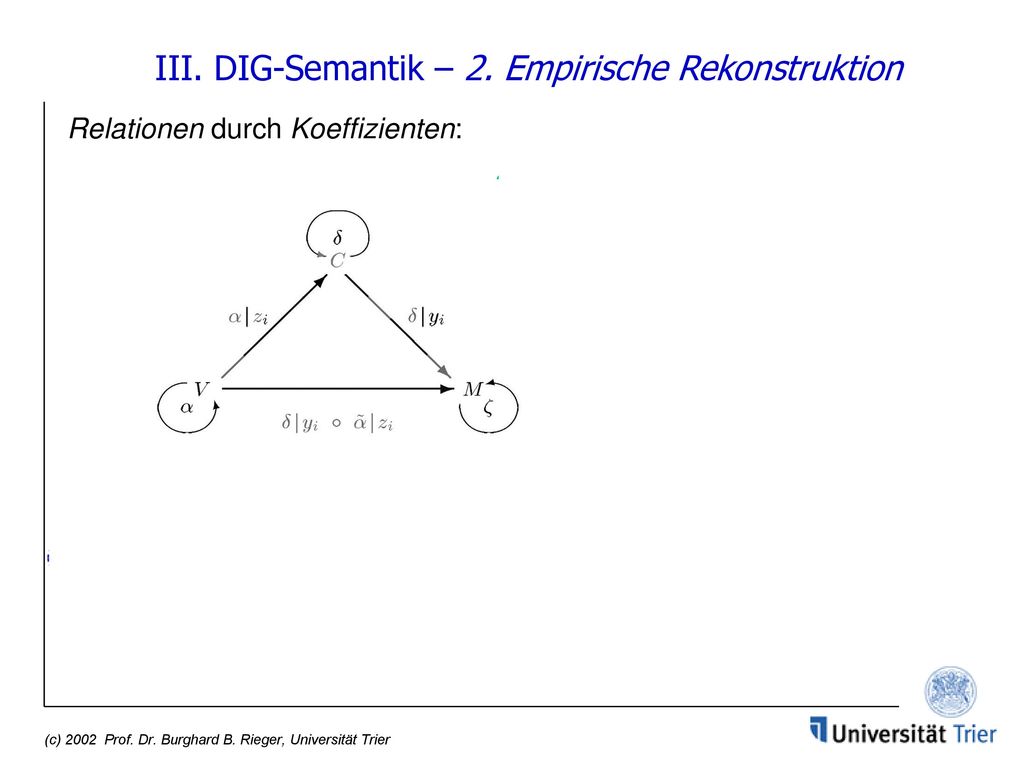 III. DIG-Semantik – 2. Empirische Rekonstruktion

Relationen durch Koeffizienten:

$\delta$

$C$

$\alpha|z_i$

$\delta|y_i$

$V$

$\alpha$

$M$

$\zeta$

$\delta|y_i \circ \tilde{\alpha}|z_i$

(c) 2002 Prof. Dr. Burghard B. Rieger, Universität Trier

Universität Trier